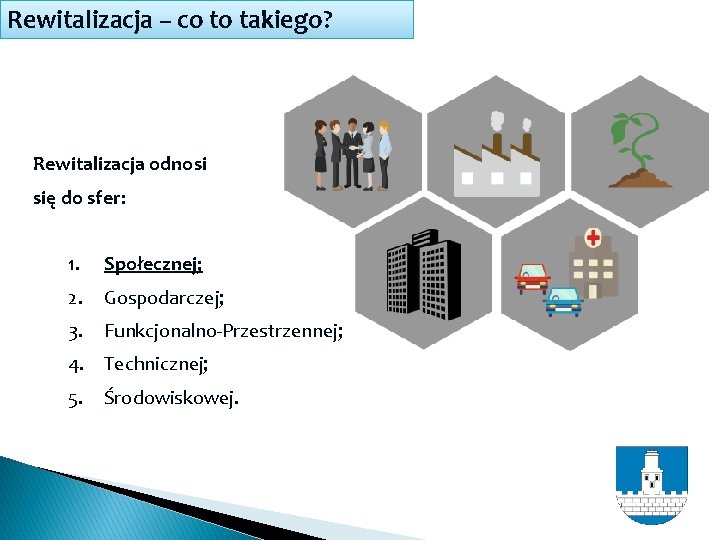 Rewitalizacja – co to takiego?

Rewitalizacja odnosi się do sfer:

1. Społecznej;
2. Gospodarczej;
3. Funkcjonalno-Przestrzennej;
4. Technicznej;
5. Środowiskowej.